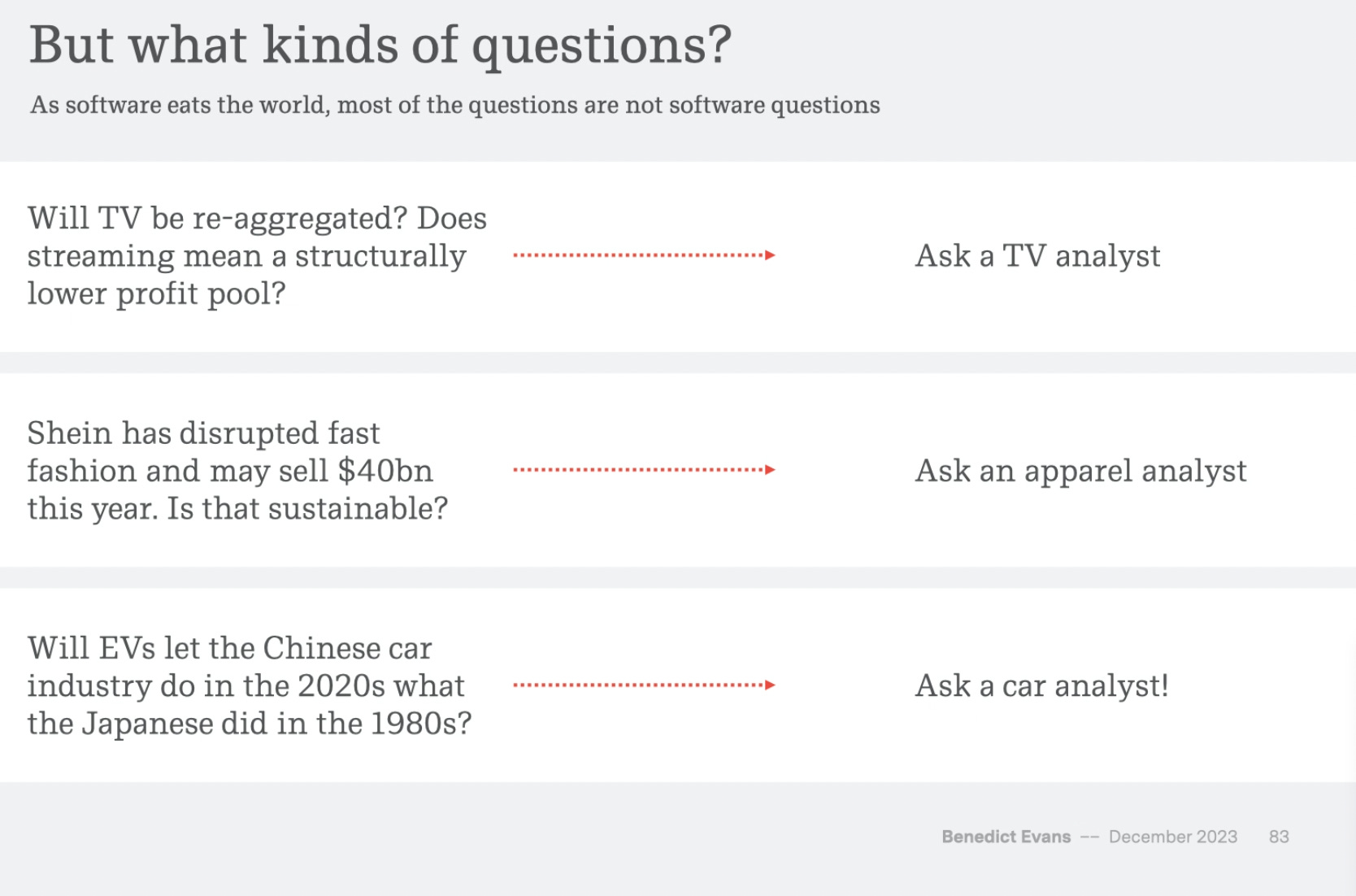 But what kinds of questions?

As software eats the world, most of the questions are not software questions

Will TV be re-aggregated? Does streaming mean a structurally lower profit pool?

Ask a TV analyst

Shein has disrupted fast fashion and may sell \$40bn this year. Is that sustainable?

Ask an apparel analyst

Will EVs let the Chinese car industry do in the 2020s what the Japanese did in the 1980s?

Ask a car analyst!

Benedict Evans -- December 2023 83